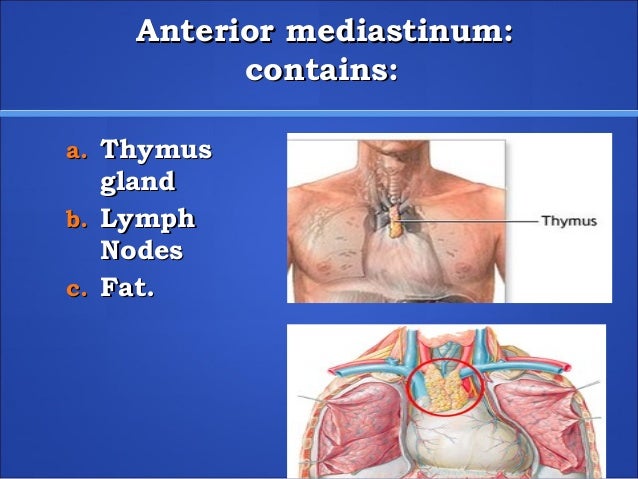 Anterior mediastinum: contains:

a. Thymus gland
b. Lymph Nodes
c. Fat.

Thymus